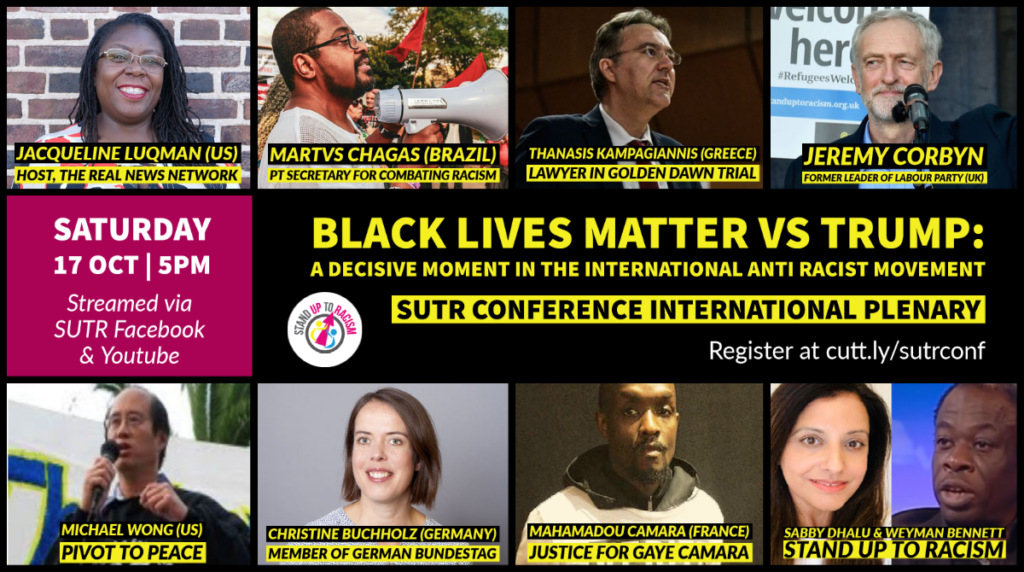 JACQUELINE LUQMAN (US)
HOST, THE REAL NEWS NETWORK

MARTVS CHAGAS (BRAZIL)
PT SECRETARY FOR COMBATING RACISM

THANASIS KAMPAGIANNIS (GREECE)
LAWYER IN GOLDEN DAWN TRIAL

welcome here
#RefugeesWelc
standuptoracism.org.uk

JEREMY CORBYN
FORMER LEADER OF LABOUR PARTY (UK)

SATURDAY
17 OCT | 5PM
Streamed via SUTR Facebook & Youtube

BLACK LIVES MATTER VS TRUMP:
A DECISIVE MOMENT IN THE INTERNATIONAL ANTI RACIST MOVEMENT

STAND UP TO RACISM

SUTR CONFERENCE INTERNATIONAL PLENARY

Register at cutt.ly/sutrconf

MICHAEL WONG (US)
PIVOT TO PEACE

CHRISTINE BUCHHOLZ (GERMANY)
MEMBER OF GERMAN BUNDESTAG

MAHAMADOU CAMARA (FRANCE)
JUSTICE FOR GAYE CAMARA

SABBY DHALU & WEYMAN BENNETT
STAND UP TO RACISM